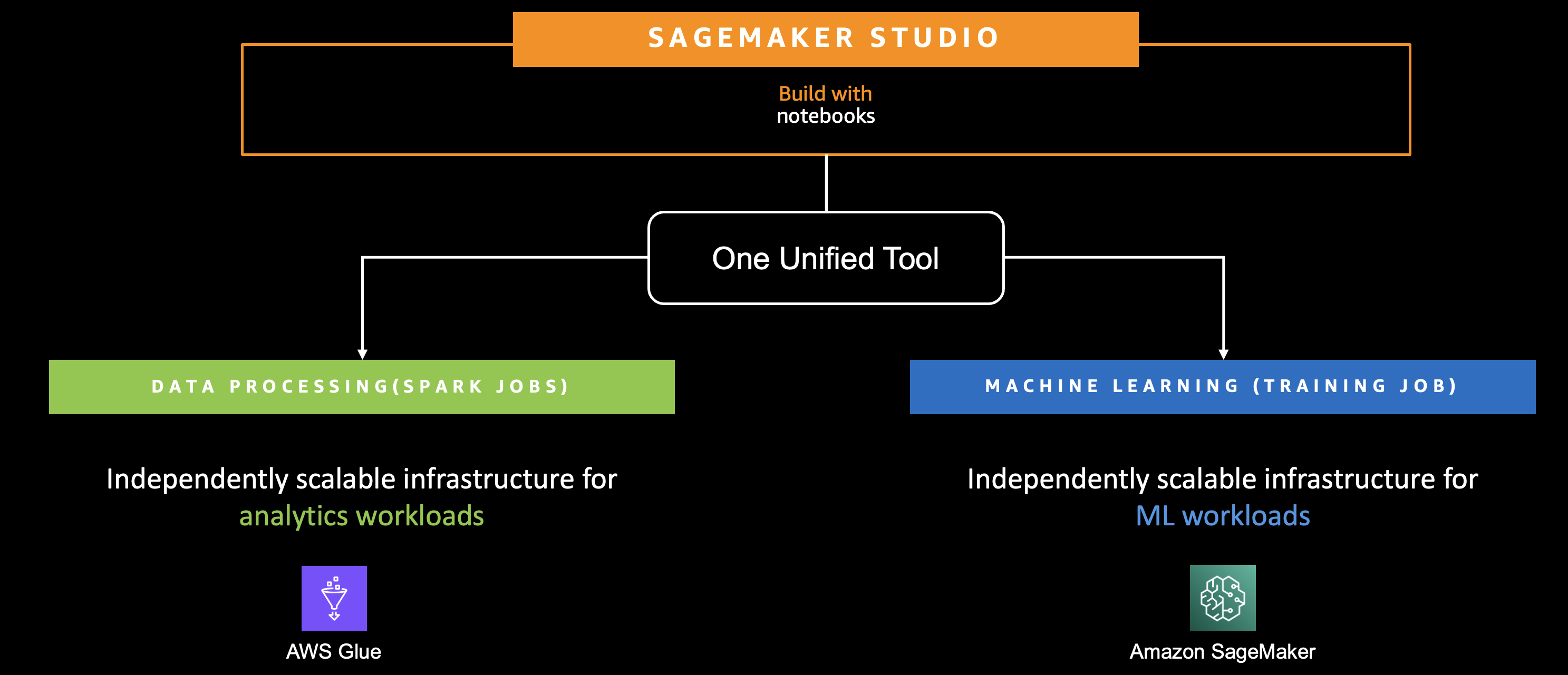 SAGEMAKER STUDIO

Build with notebooks

One Unified Tool

DATA PROCESSING(SPARK JOBS)

Independently scalable infrastructure for analytics workloads

AWS Glue

MACHINE LEARNING (TRAINING JOB)

Independently scalable infrastructure for ML workloads

Amazon SageMaker